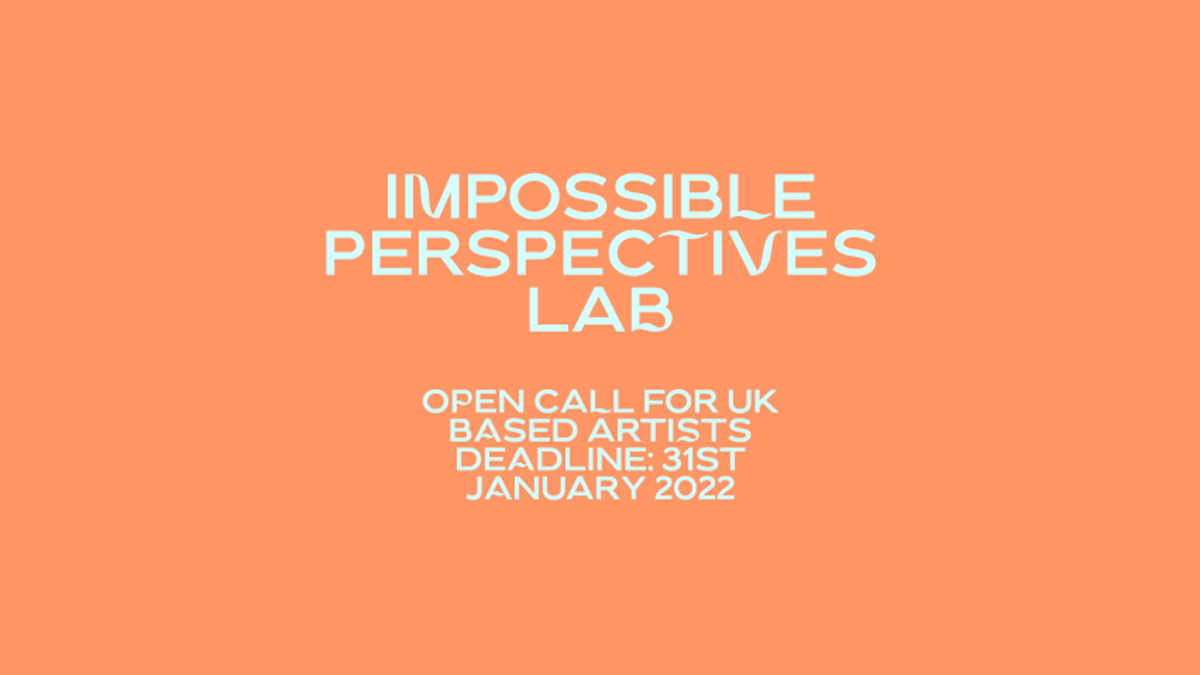 IMPOSSIBLE PERSPECTIVES LAB

OPEN CALL FOR UK BASED ARTISTS DEADLINE: 31ST JANUARY 2022